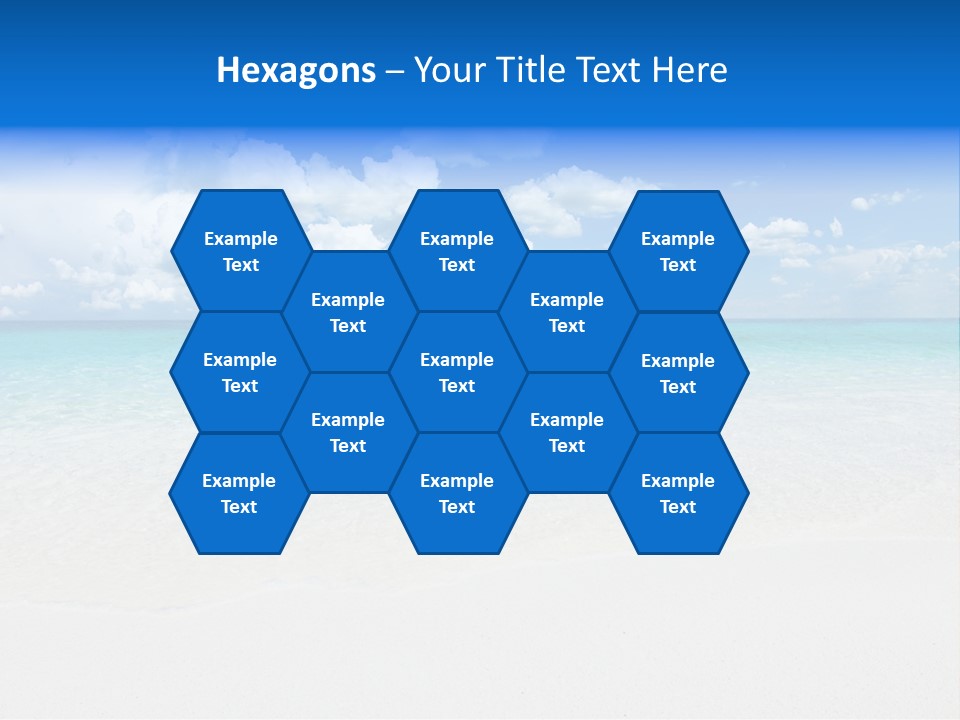 Hexagons – Your Title Text Here

Example Text

Example Text

Example Text

Example Text

Example Text

Example Text

Example Text

Example Text

Example Text

Example Text

Example Text

Example Text

Example Text